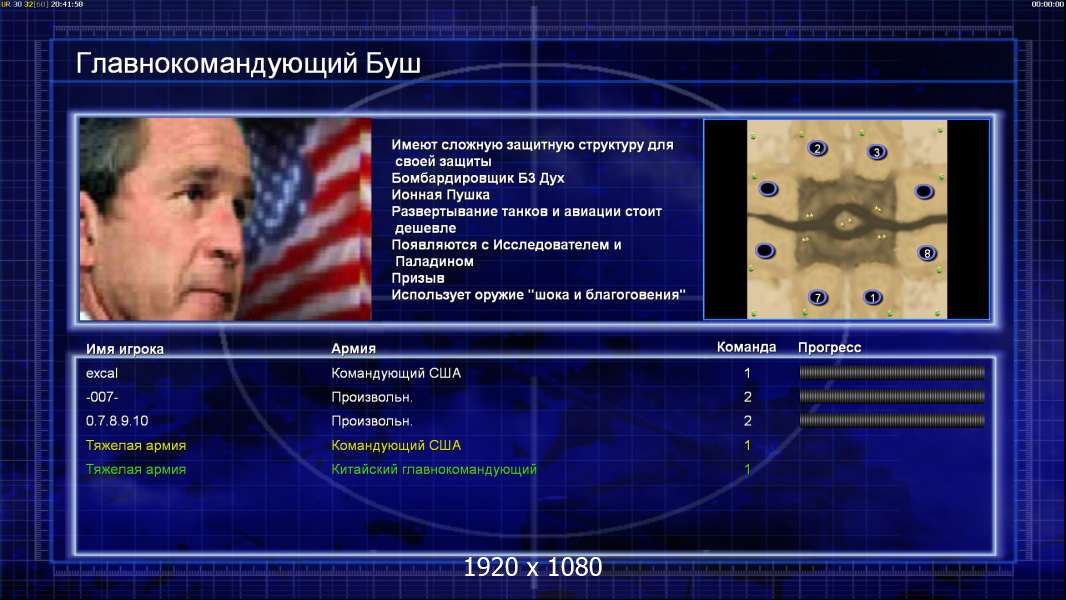 UR 30 32[60] 20:41:50

00:00:00

Главнокомандующий Буш

Имеют сложную защитную структуру для своей защиты
Бомбардировщик Б3 Дух
Ионная Пушка
Развертывание танков и авиации стоит дешевле
Появляются с Исследователем и Паладином
Призыв
Использует оружие "шока и благоговения"

2 3 8 7 1

| Имя игрока | Армия | Команда | Прогресс |
|---|---|---|---|
| excal | Командующий США | 1 | |
| -007- | Произвольн. | 2 | |
| 0.7.8.9.10 | Произвольн. | 2 | |
| Тяжелая армия | Командующий США | 1 | |
| Тяжелая армия | Китайский главнокомандующий | 1 | |

1920 x 1080